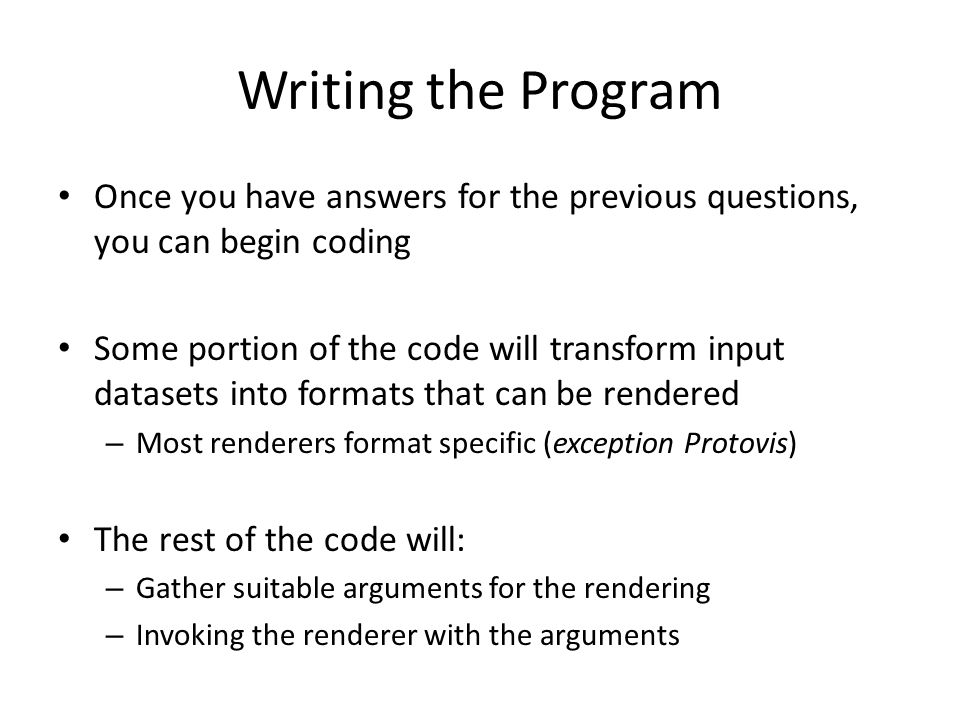 Writing the Program

• Once you have answers for the previous questions, you can begin coding

• Some portion of the code will transform input datasets into formats that can be rendered
– Most renderers format specific (exception Protovis)

• The rest of the code will:
– Gather suitable arguments for the rendering
– Invoking the renderer with the arguments